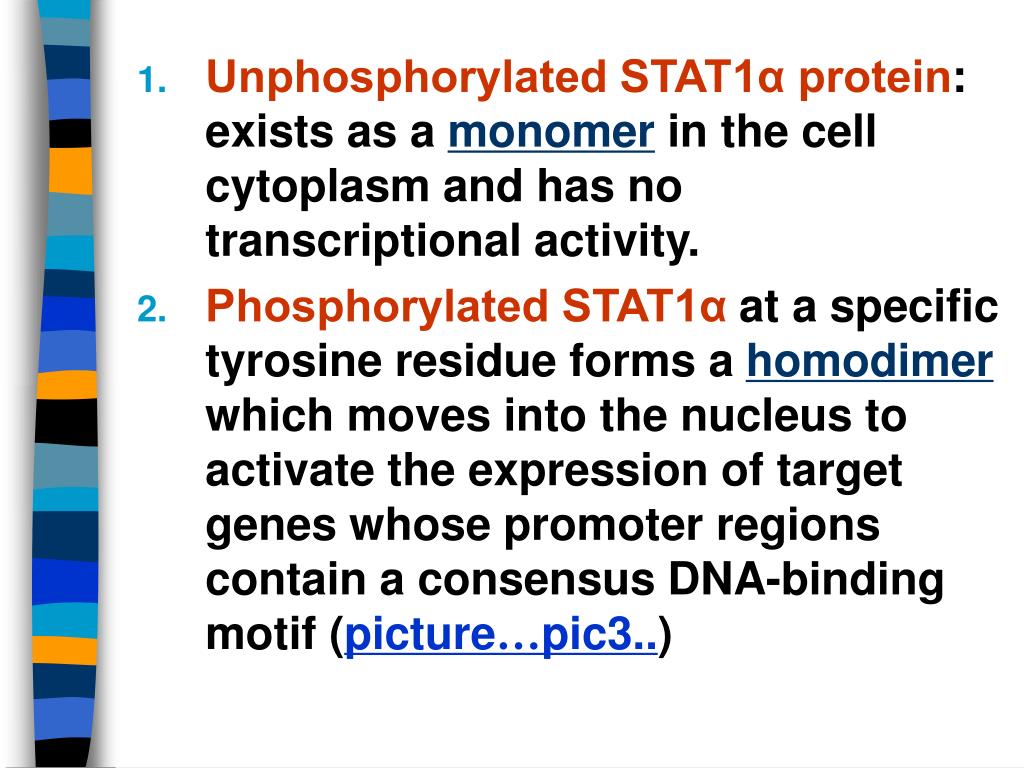 1. Unphosphorylated STAT1α protein: exists as a monomer in the cell cytoplasm and has no transcriptional activity.

2. Phosphorylated STAT1α at a specific tyrosine residue forms a homodimer which moves into the nucleus to activate the expression of target genes whose promoter regions contain a consensus DNA-binding motif (picture…pic3..)